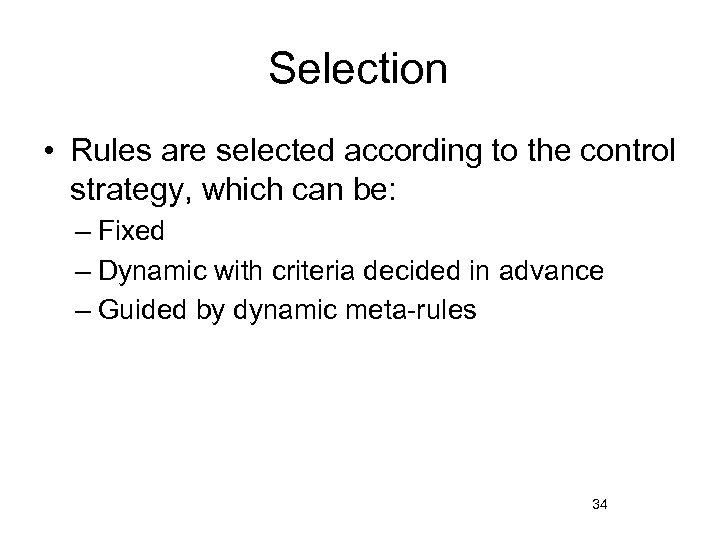 Selection

• Rules are selected according to the control strategy, which can be:
– Fixed
– Dynamic with criteria decided in advance
– Guided by dynamic meta-rules

34